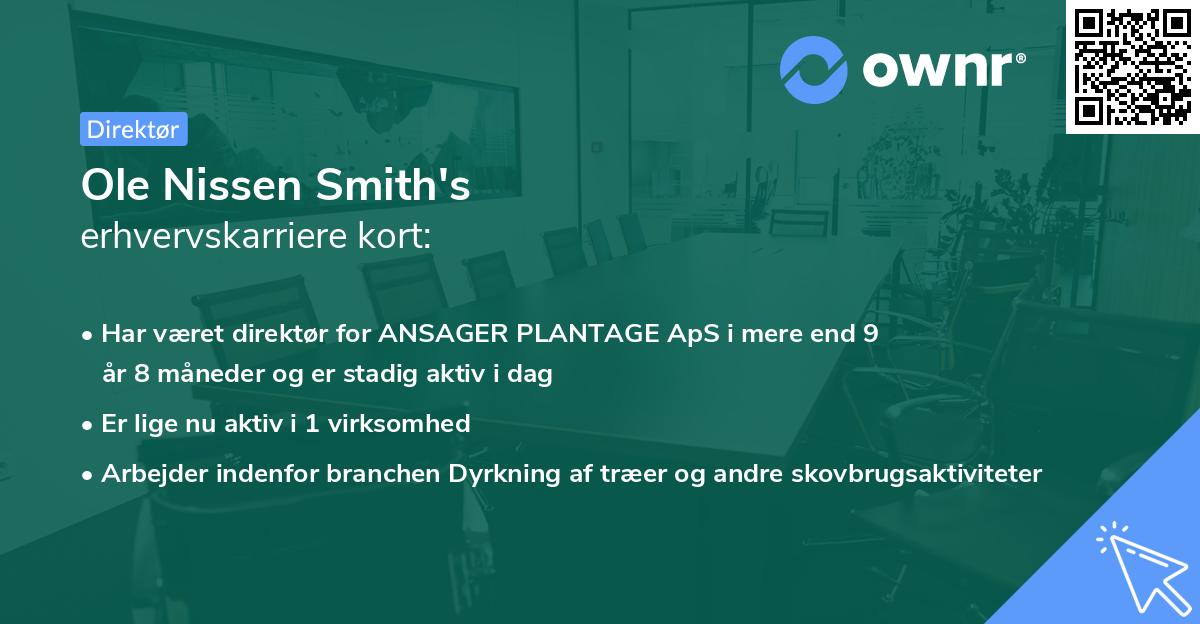 ownr®

Direktør

Ole Nissen Smith's
erhvervskarriere kort:

• Har været direktør for ANSAGER PLANTAGE ApS i mere end 9 år 8 måneder og er stadig aktiv i dag
• Er lige nu aktiv i 1 virksomhed
• Arbejder indenfor branchen Dyrkning af træer og andre skovbrugsaktiviteter